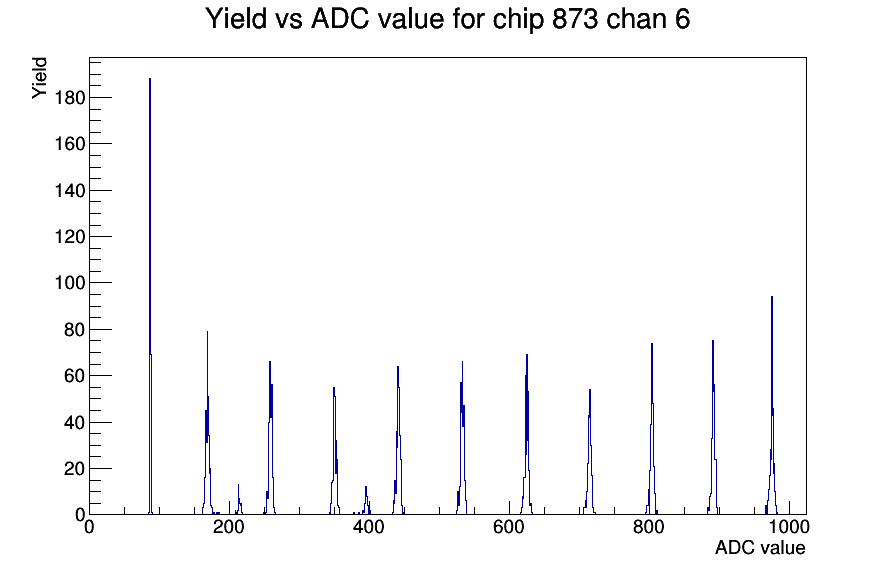 Yield vs ADC value for chip 873 chan 6

Yield

180
160
140
120
100
80
60
40
20
0

0
200
400
600
800
1000

ADC value